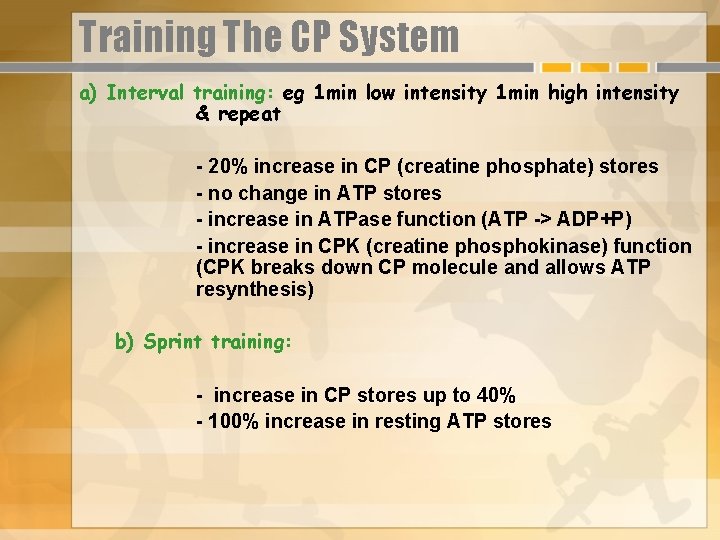 Training The CP System

a) Interval training: eg 1min low intensity 1min high intensity & repeat

- 20% increase in CP (creatine phosphate) stores
- no change in ATP stores
- increase in ATPase function (ATP -> ADP+P)
- increase in CPK (creatine phosphokinase) function (CPK breaks down CP molecule and allows ATP resynthesis)

b) Sprint training:

- increase in CP stores up to 40%
- 100% increase in resting ATP stores